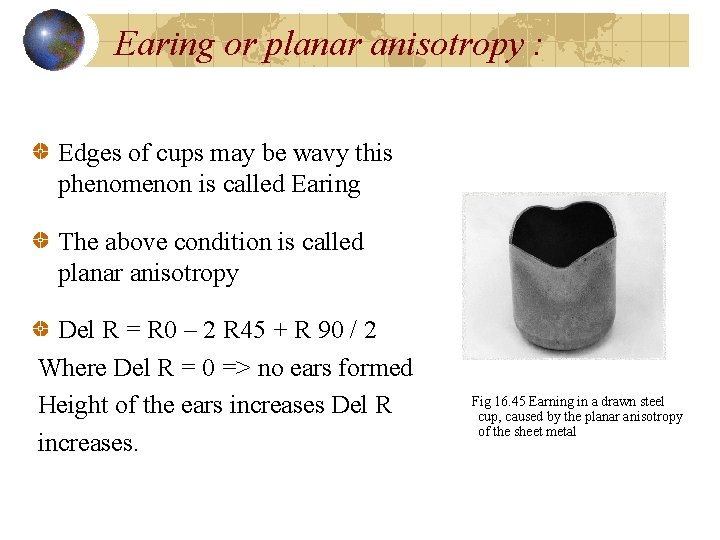 Earing or planar anisotropy :

Edges of cups may be wavy this phenomenon is called Earing

The above condition is called planar anisotropy

Del R = R0 – 2 R45 + R 90 / 2
Where Del R = 0 => no ears formed
Height of the ears increases Del R increases.

Fig 16.45 Earning in a drawn steel cup, caused by the planar anisotropy of the sheet metal